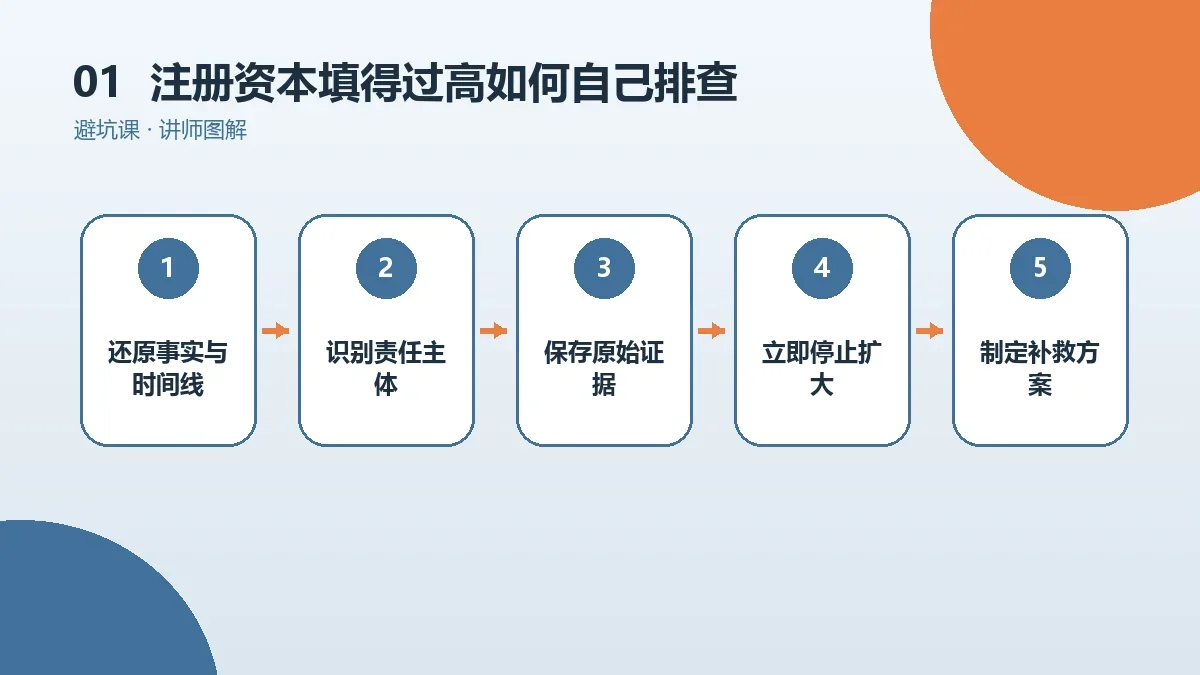 01 注册资本填得过高如何自己排查

避坑课 · 讲师图解

1

还原事实与时间线

2

识别责任主体

3

保存原始证据

4

立即停止扩大

5

制定补救方案